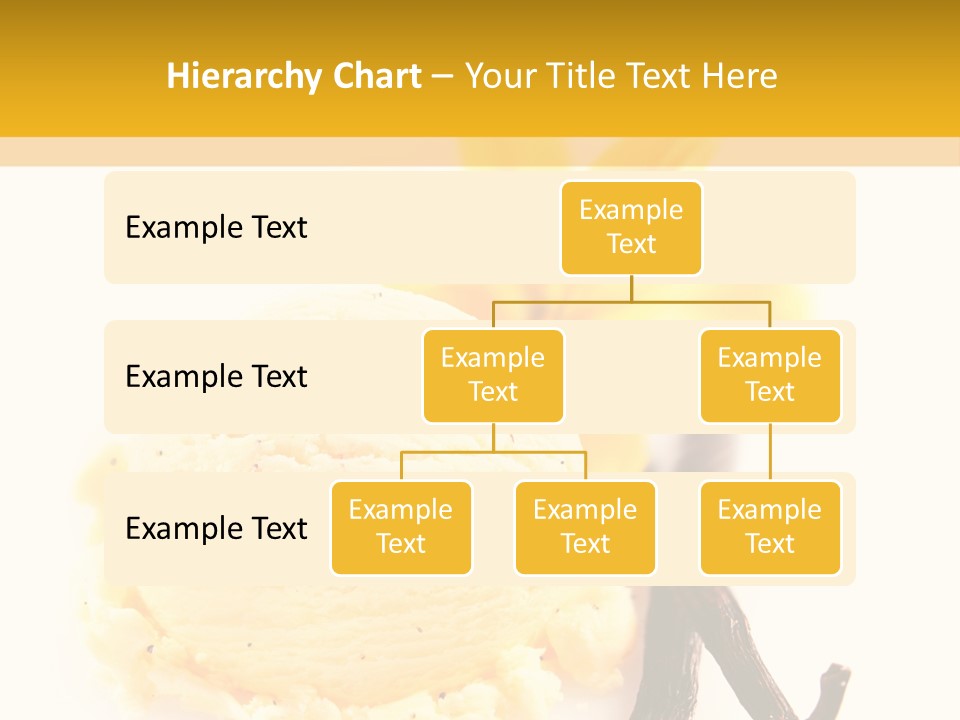 Hierarchy Chart – Your Title Text Here

Example Text

Example Text

Example Text

Example Text

Example Text

Example Text

Example Text

Example Text

Example Text